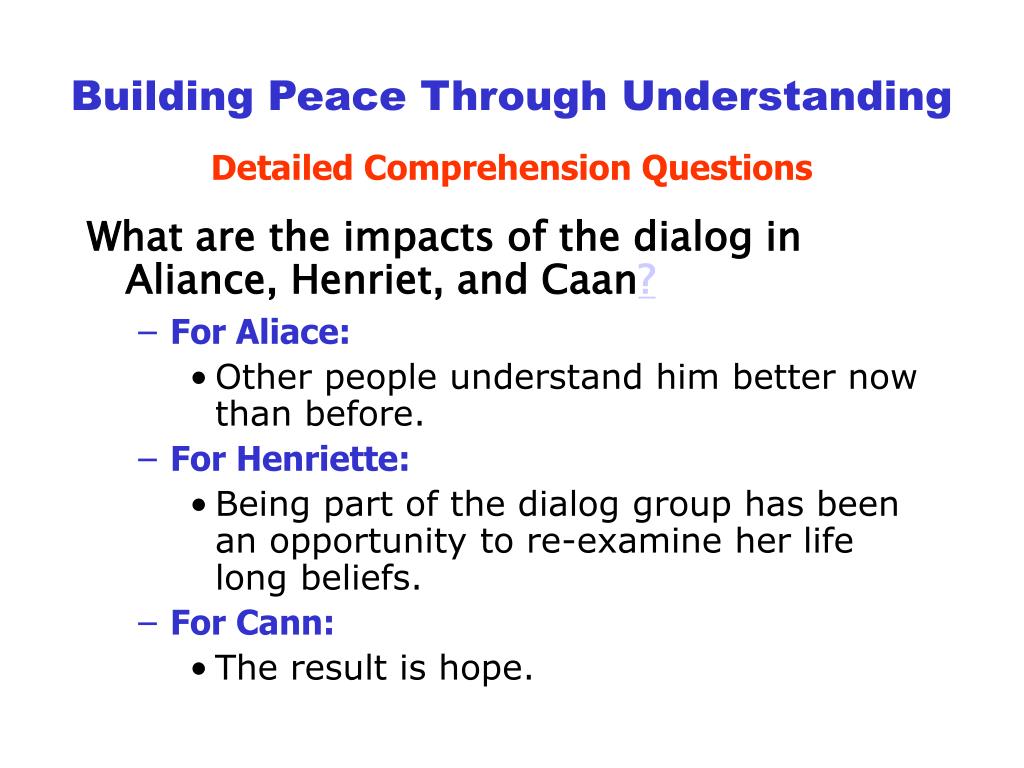 Building Peace Through Understanding

Detailed Comprehension Questions

What are the impacts of the dialog in Aliance, Henriet, and Caan?

– For Aliace:
• Other people understand him better now than before.

– For Henriette:
• Being part of the dialog group has been an opportunity to re-examine her life long beliefs.

– For Cann:
• The result is hope.